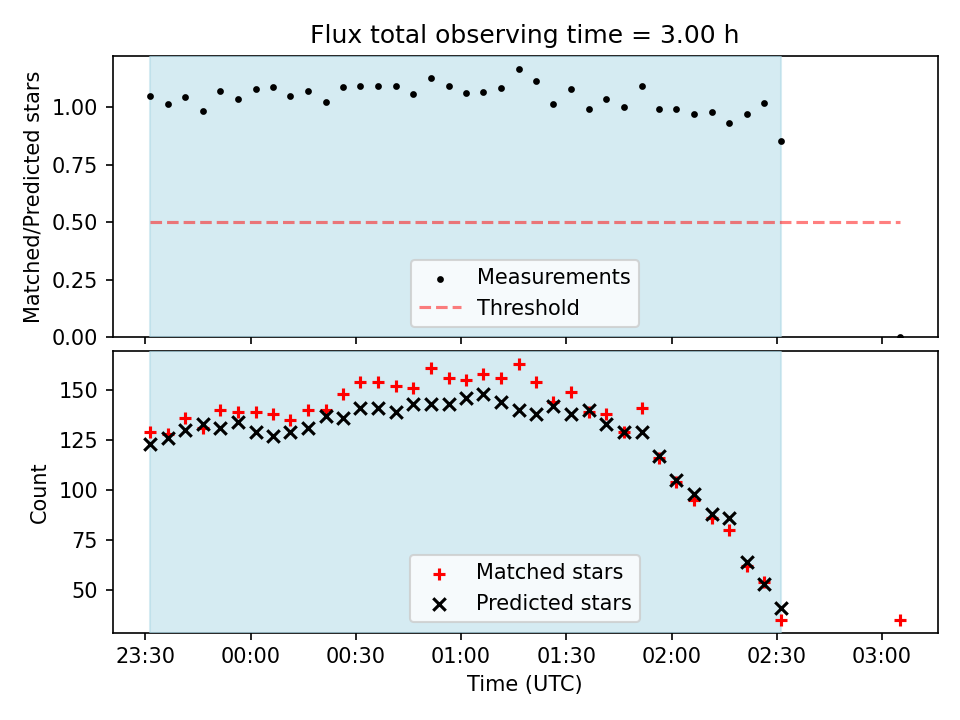 Flux total observing time = 3.00 h

Matched/Predicted stars

1.00
0.75
0.50
0.25
0.00

Measurements
Threshold

Count

150
125
100
75
50

Matched stars
Predicted stars

23:30
00:00
00:30
01:00
01:30
02:00
02:30
03:00

Time (UTC)